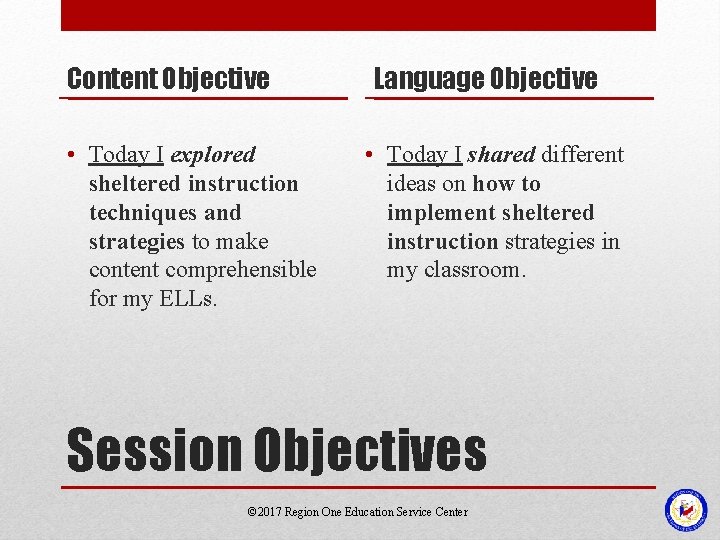 Content Objective

• Today I explored sheltered instruction techniques and strategies to make content comprehensible for my ELLs.

Language Objective

• Today I shared different ideas on how to implement sheltered instruction strategies in my classroom.

Session Objectives

©2017 Region One Education Service Center